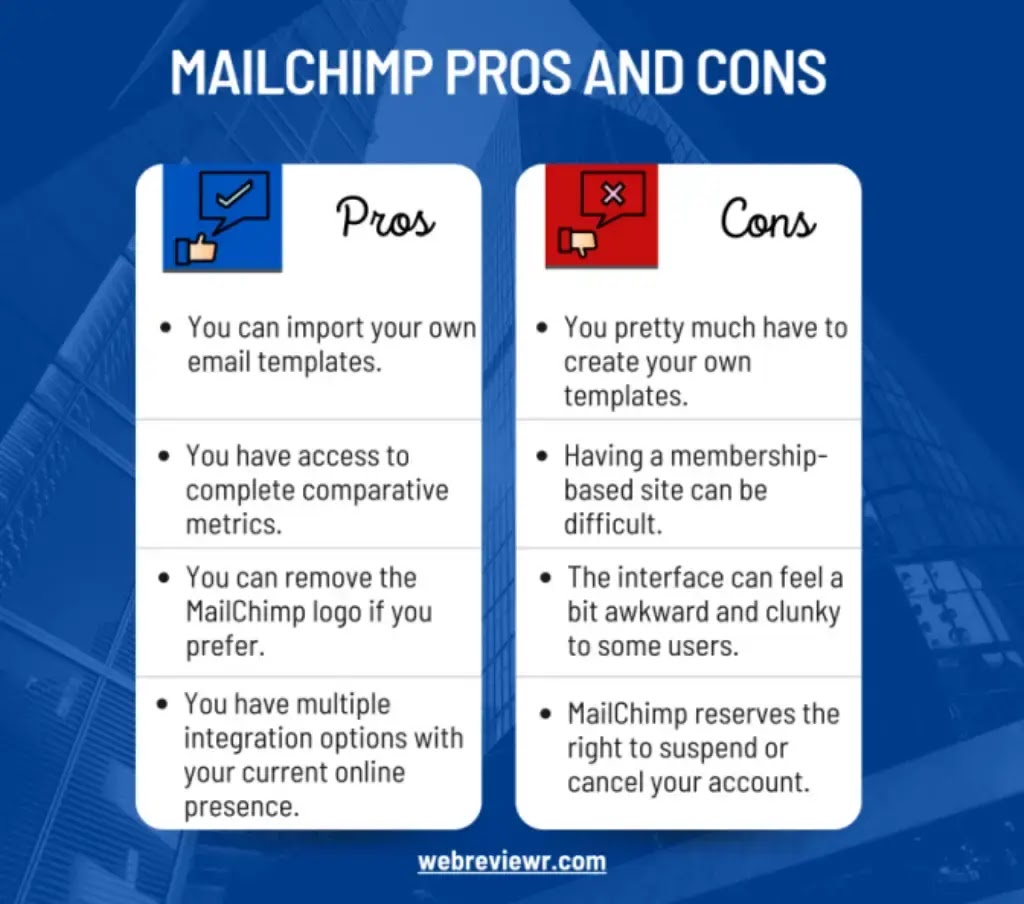 MAILCHIMP PROS AND CONS

Pros

- You can import your own email templates.
- You have access to complete comparative metrics.
- You can remove the MailChimp logo if you prefer.
- You have multiple integration options with your current online presence.

Cons

- You pretty much have to create your own templates.
- Having a membership-based site can be difficult.
- The interface can feel a bit awkward and clunky to some users.
- MailChimp reserves the right to suspend or cancel your account.

webreviewr.com